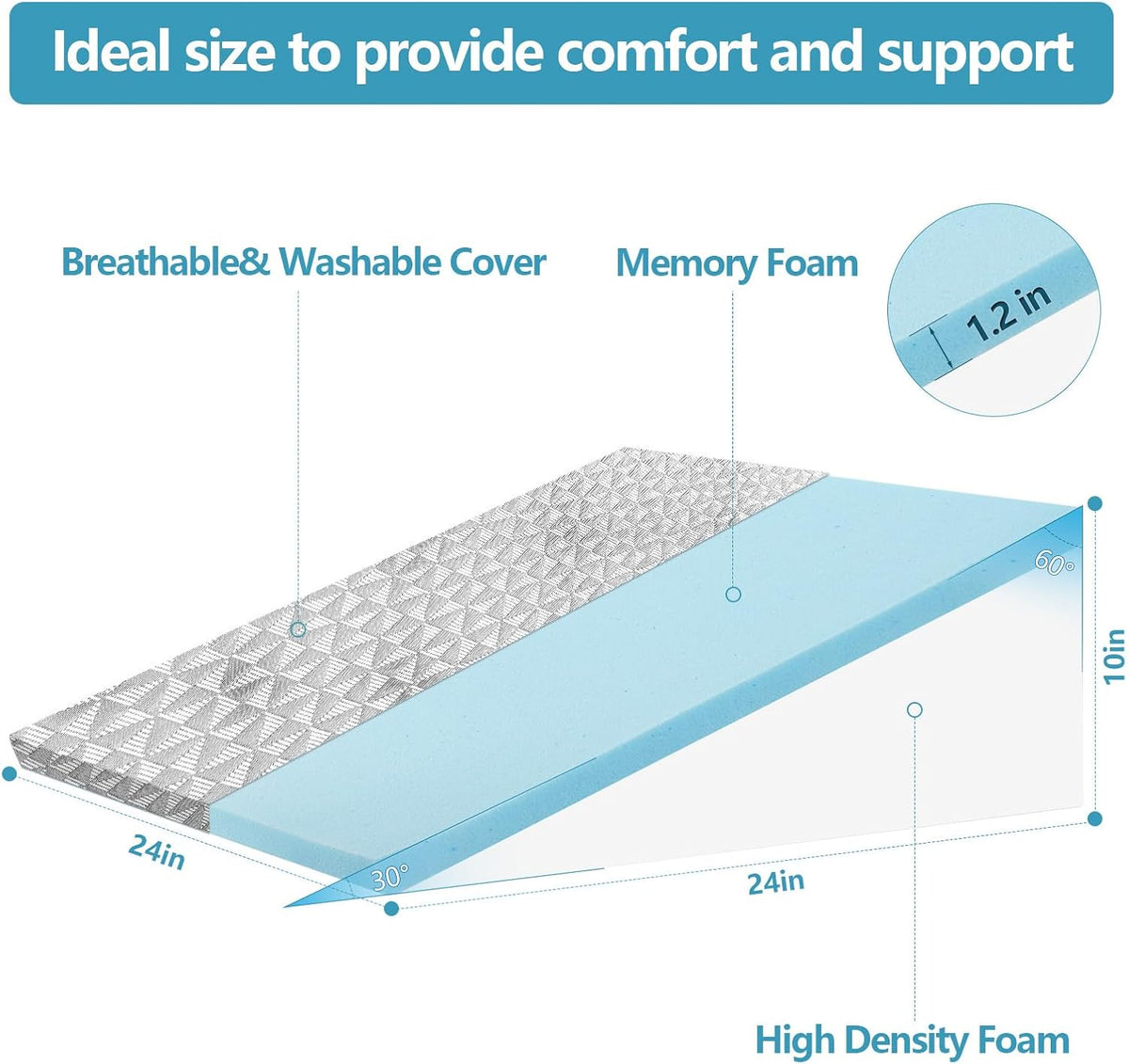 Ideal size to provide comfort and support

Breathable& Washable Cover

Memory Foam

1.2 in

60°

10in

24in

30°

24in

High Density Foam